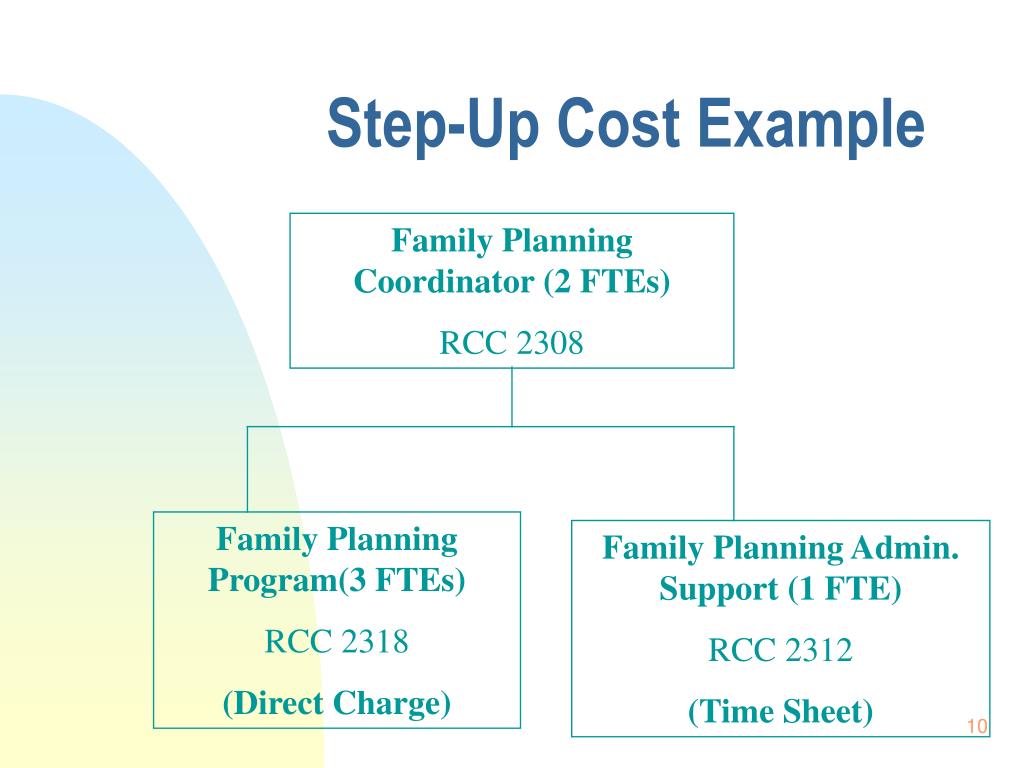 Step-Up Cost Example

Family Planning Coordinator (2 FTEs)

RCC 2308

Family Planning Program(3 FTEs)

RCC 2318

(Direct Charge)

Family Planning Admin. Support (1 FTE)

RCC 2312

(Time Sheet)

10